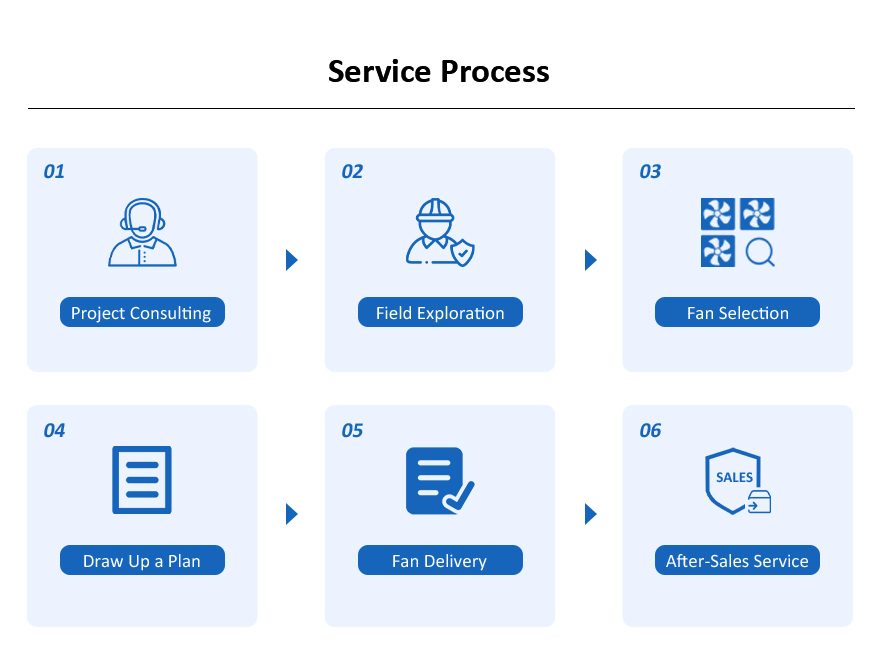 Service Process

01

Project Consulting

02

Field Exploration

03

Fan Selection

04

Draw Up a Plan

05

Fan Delivery

06

SALES

After-Sales Service